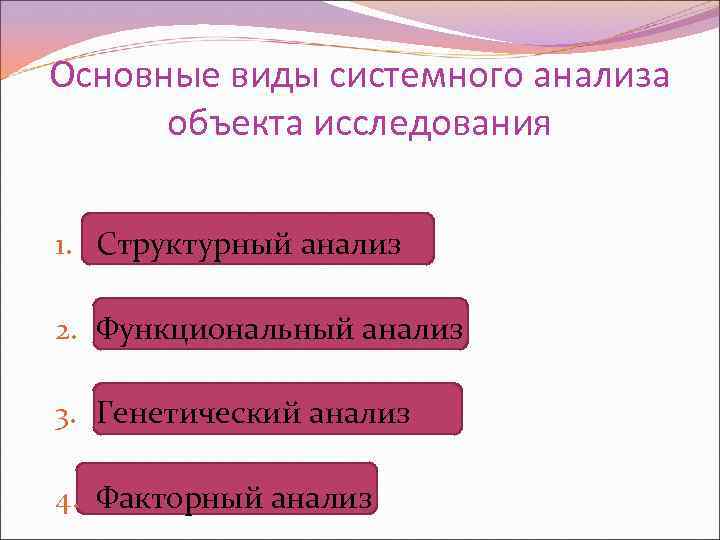 Основные виды системного анализа объекта исследования

1. Структурный анализ

2. Функциональный анализ

3. Генетический анализ

4. Факторный анализ